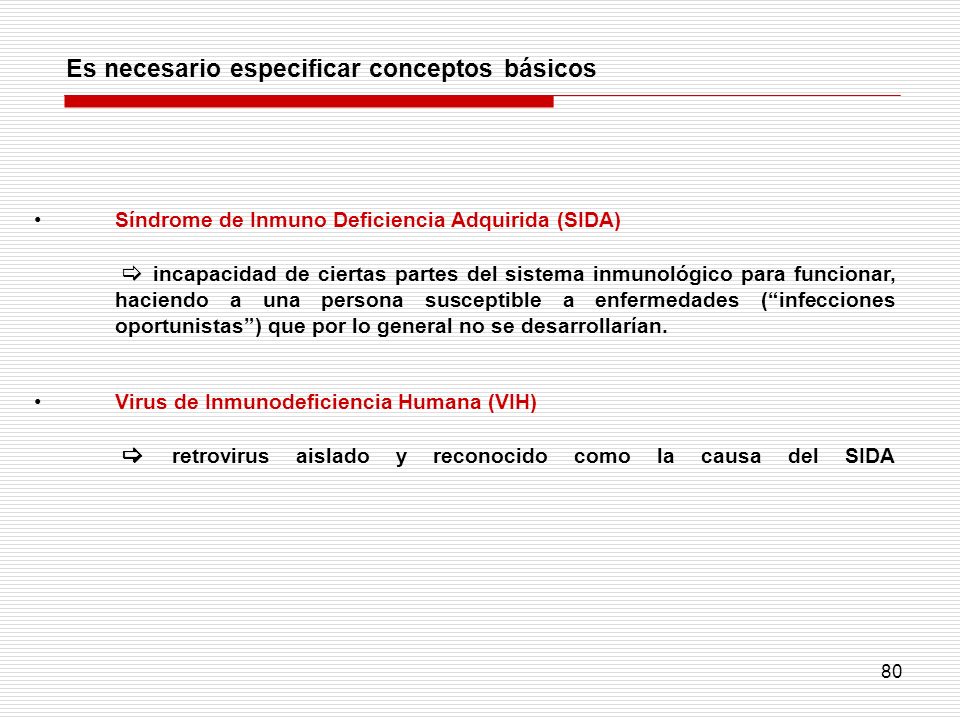 Es necesario especificar conceptos básicos

• Síndrome de Inmuno Deficiencia Adquirida (SIDA)

⇨ incapacidad de ciertas partes del sistema inmunológico para funcionar, haciendo a una persona susceptible a enfermedades (“infecciones oportunistas”) que por lo general no se desarrollarían.

• Virus de Inmunodeficiencia Humana (VIH)

⇨ retrovirus aislado y reconocido como la causa del SIDA

80